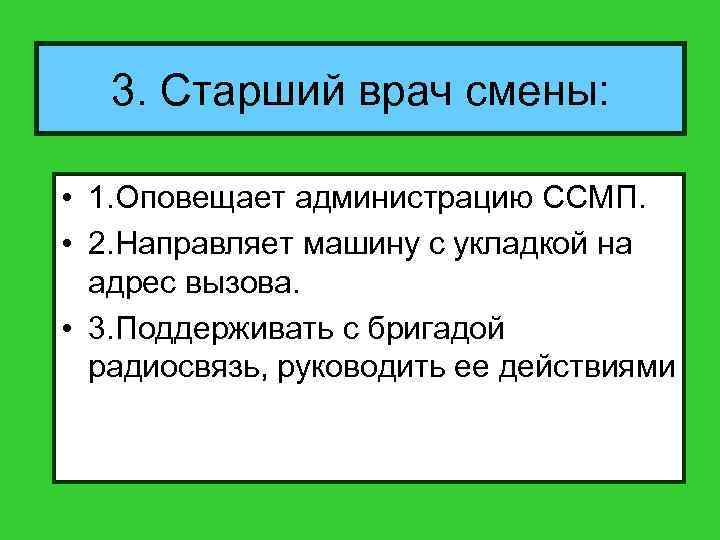 3. Старший врач смены:

• 1.Оповещает администрацию ССМП.
• 2.Направляет машину с укладкой на адрес вызова.
• 3.Поддерживать с бригадой радиосвязь, руководить ее действиями